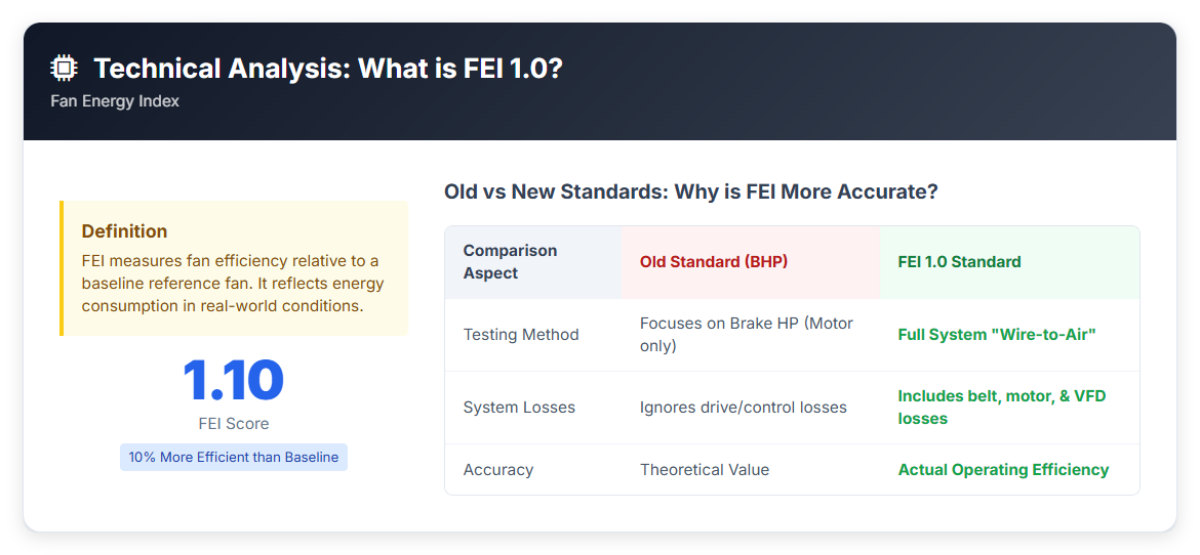 Technical Analysis: What is FEI 1.0?
Fan Energy Index

Definition
FEI measures fan efficiency relative to a baseline reference fan. It reflects energy consumption in real-world conditions.

1.10
FEI Score
10% More Efficient than Baseline

Old vs New Standards: Why is FEI More Accurate?

| Comparison Aspect | Old Standard (BHP) | FEI 1.0 Standard |
|---|---|---|
| Testing Method | Focuses on Brake HP (Motor only) | Full System "Wire-to-Air" |
| System Losses | Ignores drive/control losses | Includes belt, motor, & VFD losses |
| Accuracy | Theoretical Value | Actual Operating Efficiency |